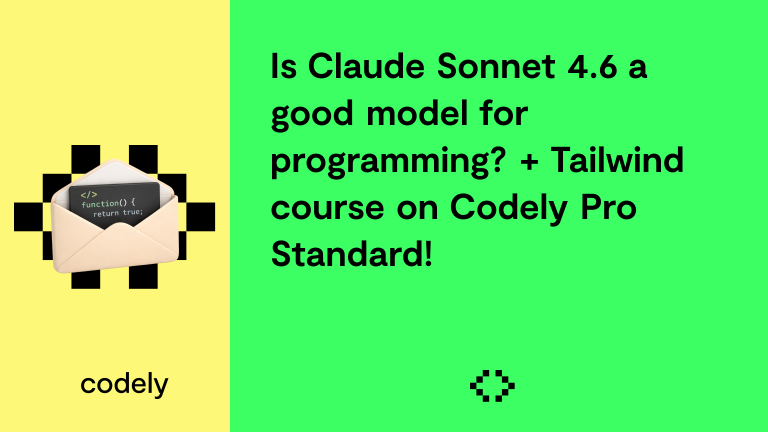 </>
function() {
return true;

codely

Is Claude Sonnet 4.6 a good model for programming? + Tailwind course on Codely Pro Standard!